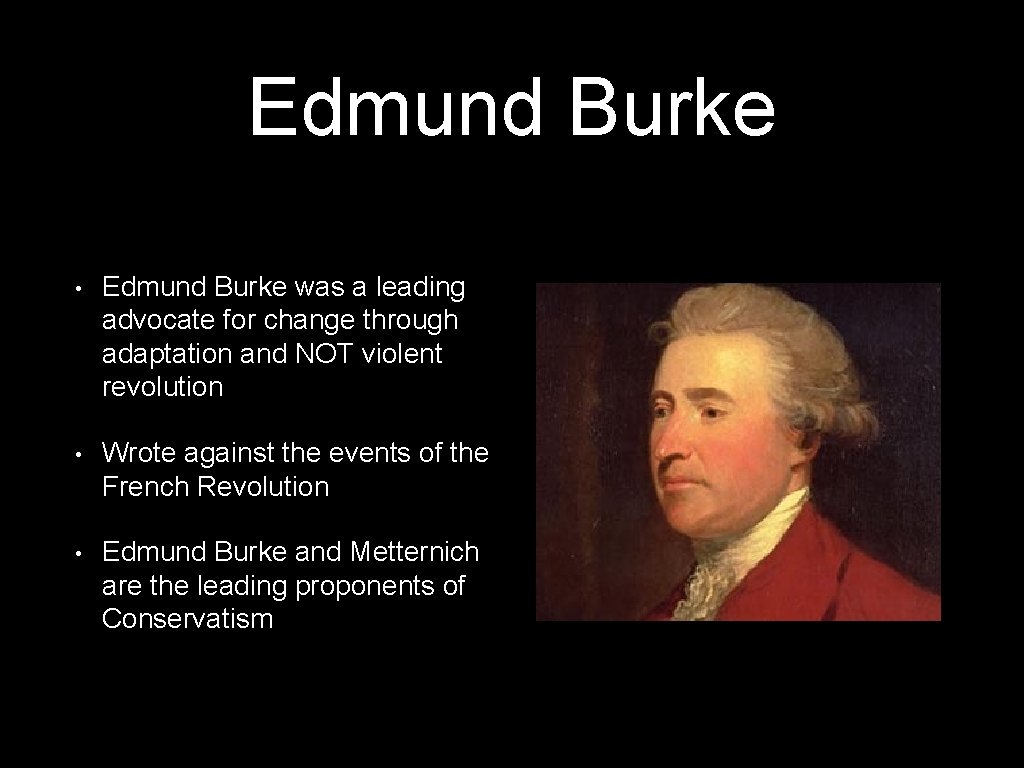 Edmund Burke

• Edmund Burke was a leading advocate for change through adaptation and NOT violent revolution

• Wrote against the events of the French Revolution

• Edmund Burke and Metternich are the leading proponents of Conservatism